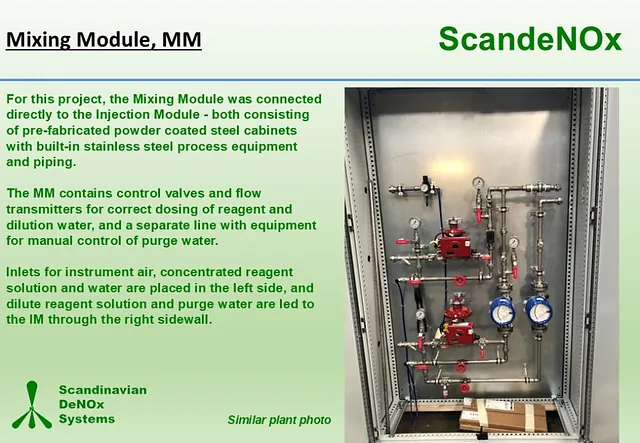 Mixing Module, MM

ScandeNOx

For this project, the Mixing Module was connected directly to the Injection Module - both consisting of pre-fabricated powder coated steel cabinets with built-in stainless steel process equipment and piping.

The MM contains control valves and flow transmitters for correct dosing of reagent and dilution water, and a separate line with equipment for manual control of purge water.

Inlets for instrument air, concentrated reagent solution and water are placed in the left side, and dilute reagent solution and purge water are led to the IM through the right sidewall.

Scandinavian
DeNOx
Systems

Similar plant photo